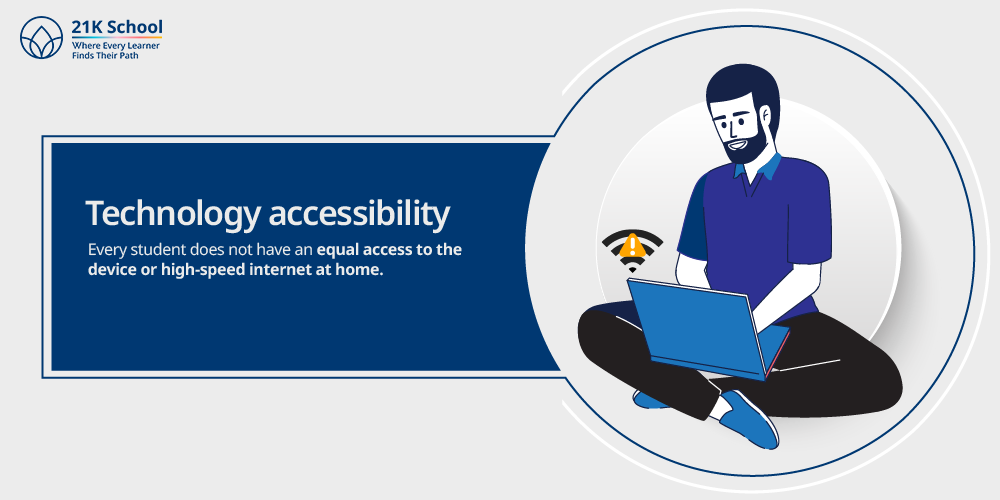 21K School
Where Every Learner
Finds Their Path

Technology accessibility
Every student does not have an equal access to the device or high-speed internet at home.